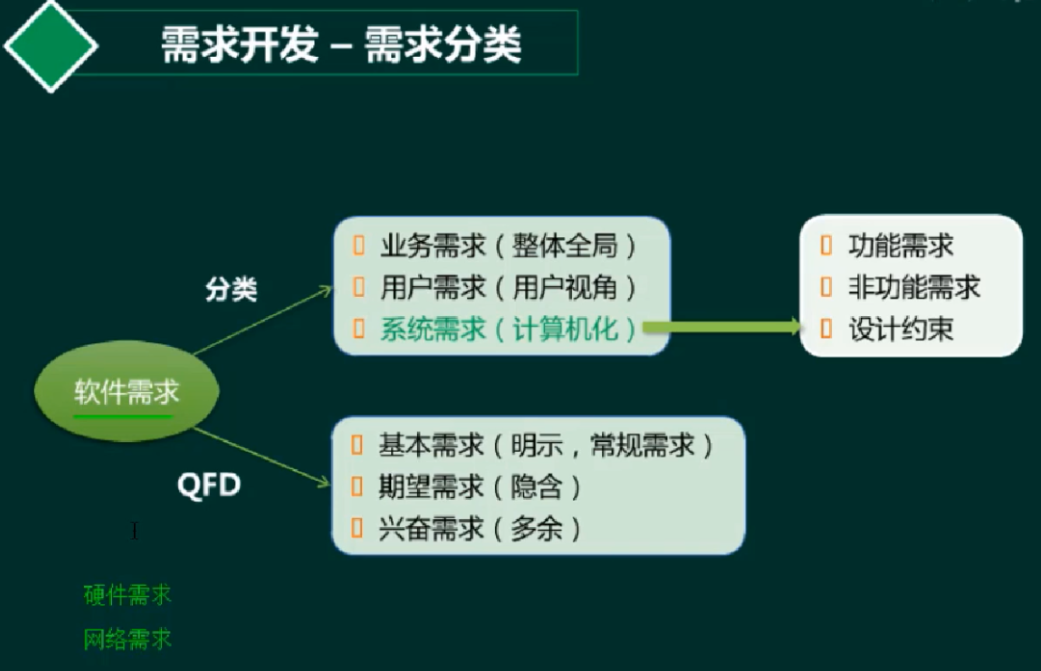 需求开发 – 需求分类

软件需求

分类

业务需求（整体全局）
用户需求（用户视角）
系统需求（计算机化）

功能需求
非功能需求
设计约束

QFD

基本需求（明示，常规需求）
期望需求（隐含）
兴奋需求（多余）

硬件需求
网络需求